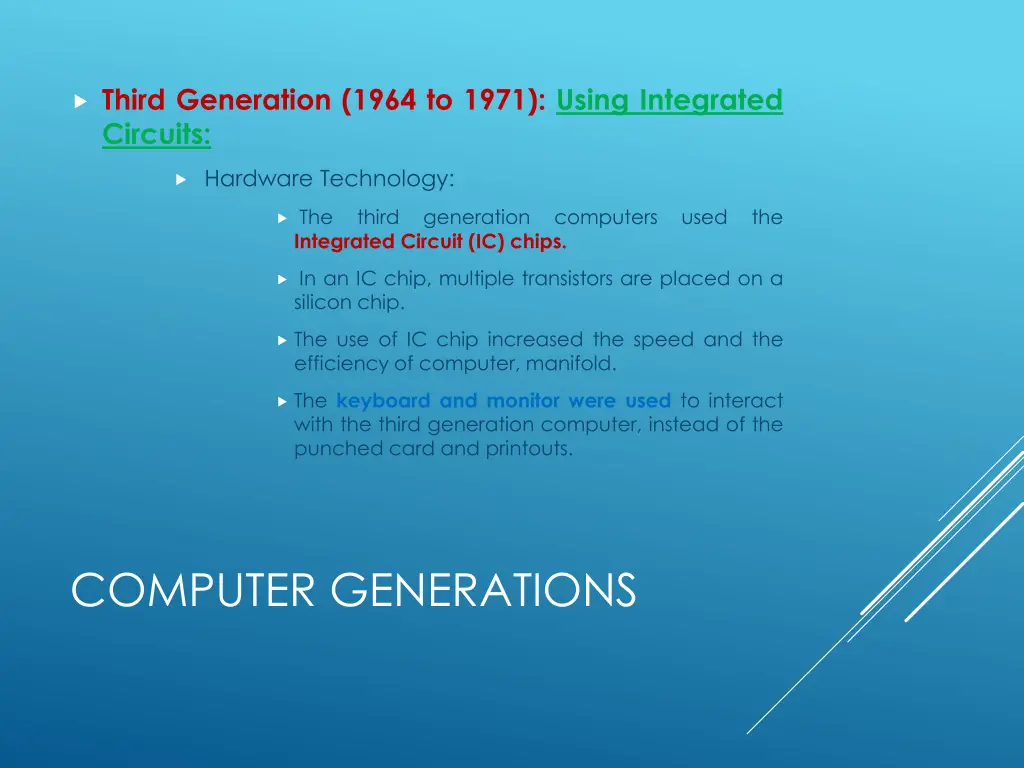 Third Generation (1964 to 1971): Using Integrated Circuits:

Hardware Technology:

The third generation computers used the Integrated Circuit (IC) chips.

In an IC chip, multiple transistors are placed on a silicon chip.

The use of IC chip increased the speed and the efficiency of computer, manifold.

The keyboard and monitor were used to interact with the third generation computer, instead of the punched card and printouts.

COMPUTER GENERATIONS